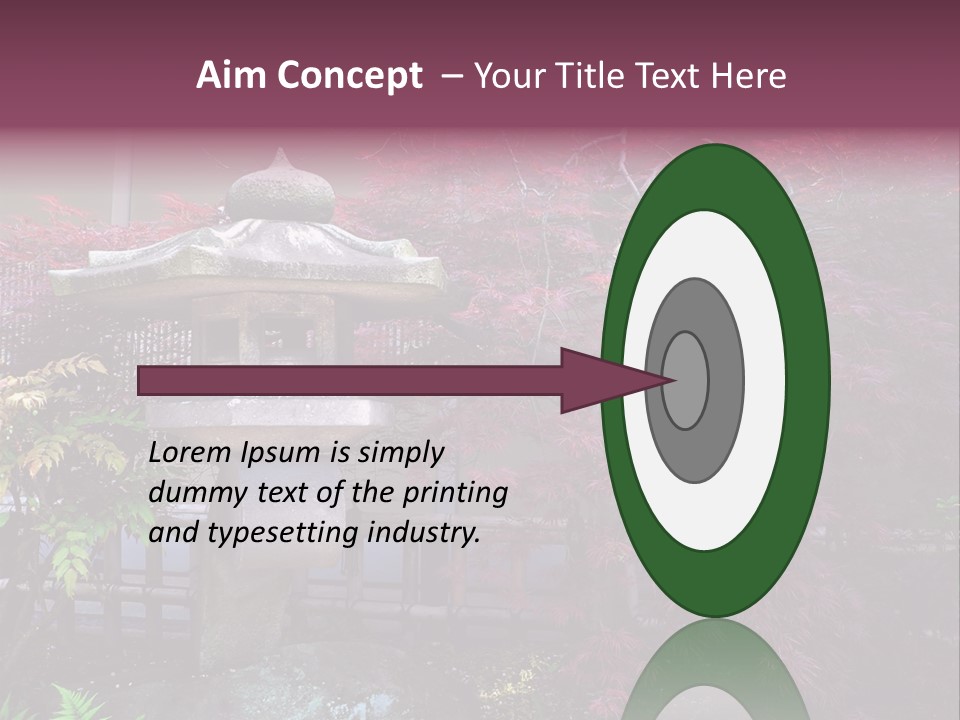 Aim Concept – Your Title Text Here

Lorem Ipsum is simply dummy text of the printing and typesetting industry.